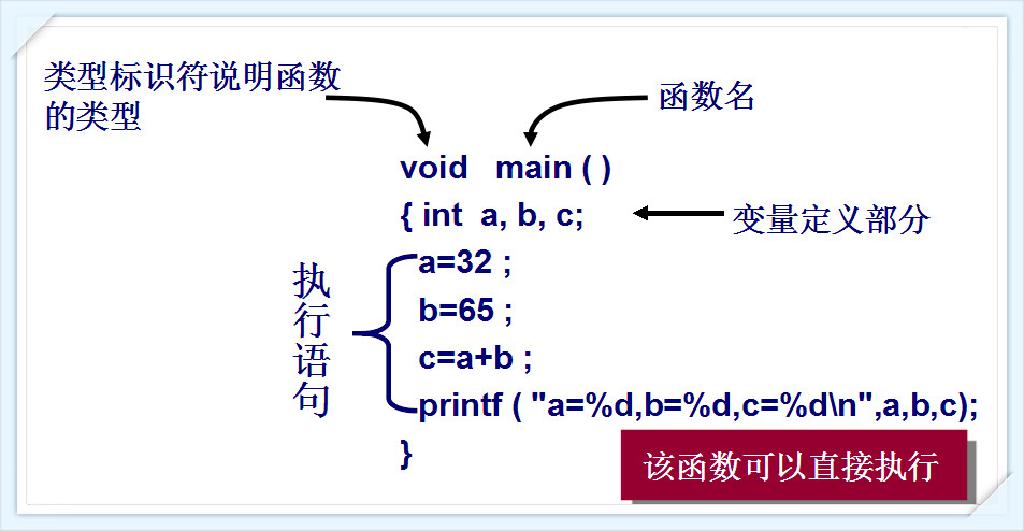 类型标识符说明函数的类型

函数名

void main ( )
{ int a, b, c;

变量定义部分

执行语句

a=32 ;
b=65 ;
c=a+b ;
printf ( "a=%d,b=%d,c=%d\n",a,b,c);
}

该函数可以直接执行